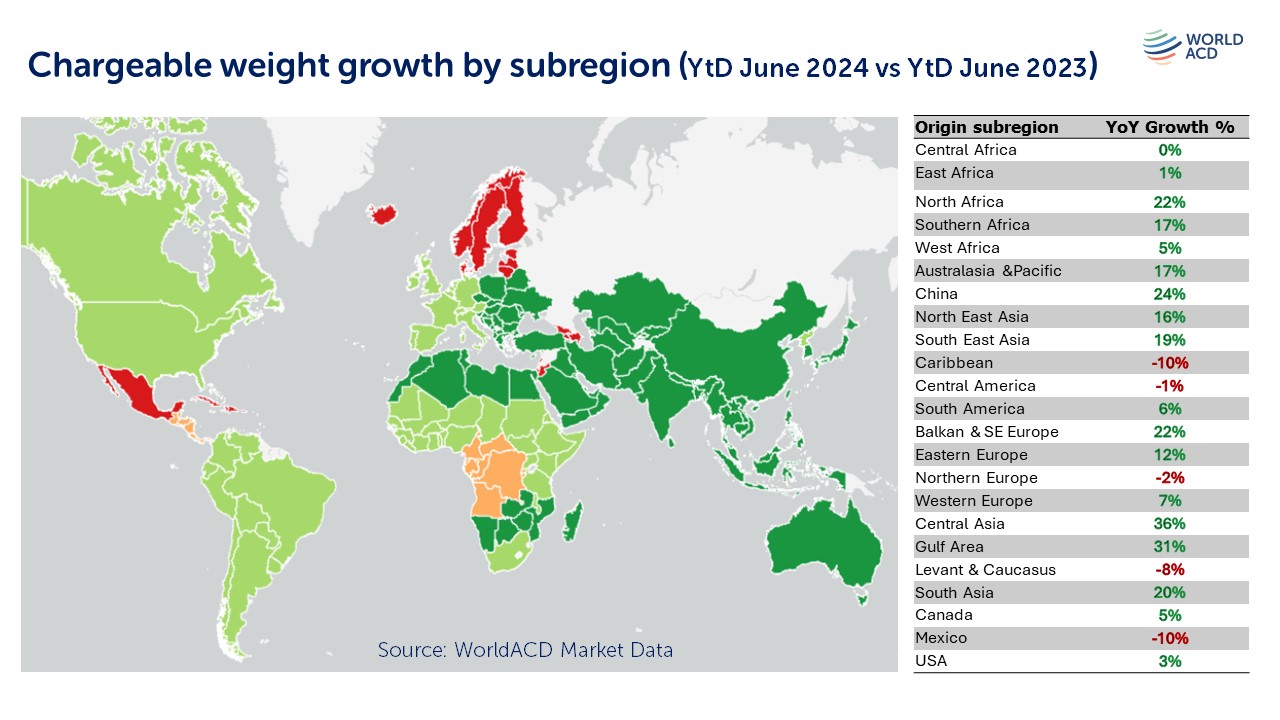 Chargeable weight growth by subregion (YtD June 2024 vs YtD June 2023)

WORLD ACD

Source: WorldACD Market Data

| Origin subregion | YoY Growth % |
|---|---|
| Central Africa | 0% |
| East Africa | 1% |
| North Africa | 22% |
| Southern Africa | 17% |
| West Africa | 5% |
| Australasia &Pacific | 17% |
| China | 24% |
| North East Asia | 16% |
| South East Asia | 19% |
| Caribbean | -10% |
| Central America | -1% |
| South America | 6% |
| Balkan & SE Europe | 22% |
| Eastern Europe | 12% |
| Northern Europe | -2% |
| Western Europe | 7% |
| Central Asia | 36% |
| Gulf Area | 31% |
| Levant & Caucasus | -8% |
| South Asia | 20% |
| Canada | 5% |
| Mexico | -10% |
| USA | 3% |